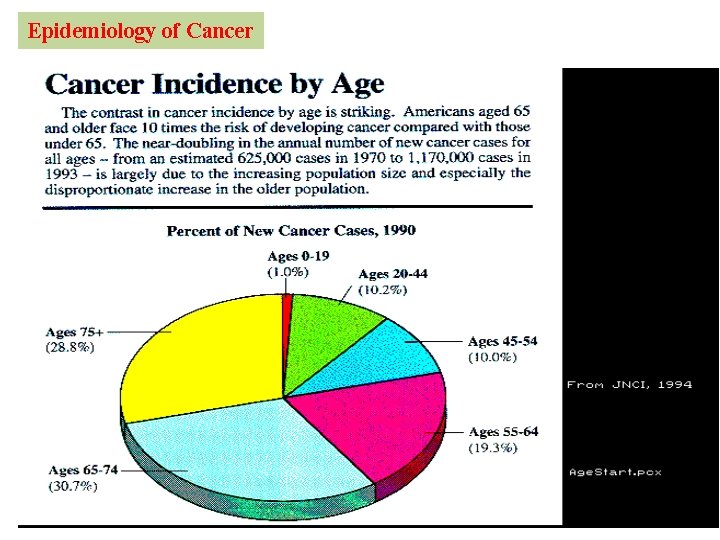 Epidemiology of Cancer

Cancer Incidence by Age

The contrast in cancer incidence by age is striking. Americans aged 65 and older face 10 times the risk of developing cancer compared with those under 65. The near-doubling in the annual number of new cancer cases for all ages – from an estimated 625,000 cases in 1970 to 1,170,000 cases in 1993 – is largely due to the increasing population size and especially the disproportionate increase in the older population.

Percent of New Cancer Cases, 1990

Ages 0-19 (1.0%)

Ages 20-44 (10.2%)

Ages 45-54 (10.0%)

Ages 55-64 (19.3%)

Ages 65-74 (30.7%)

Ages 75+ (28.8%)

From JNCI, 1994

AgeStart.pcx